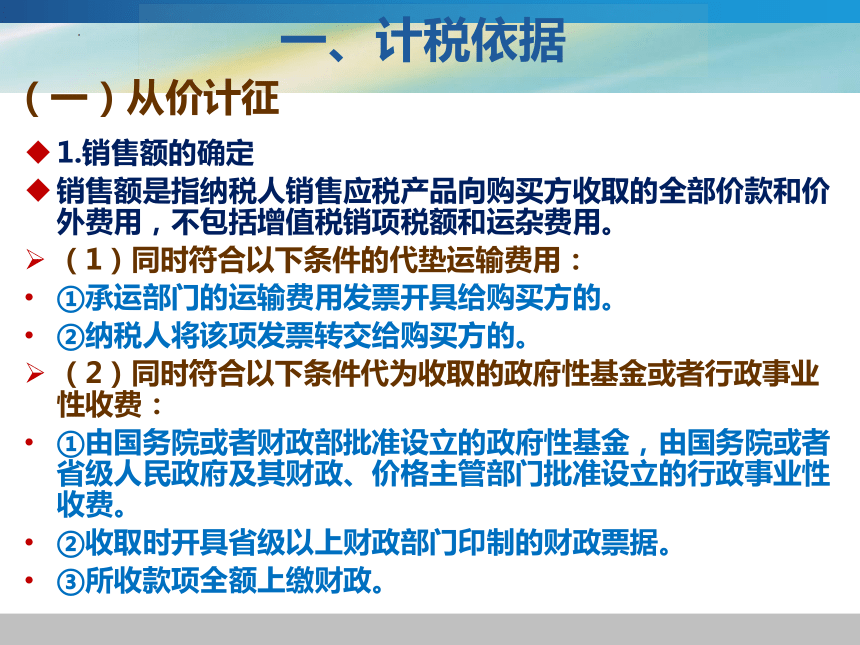 一、计税依据

（一）从价计征

◆ 1.销售额的确定

◆ 销售额是指纳税人销售应税产品向购买方收取的全部价款和价外费用，不包括增值税销项税额和运杂费用。

➢ （1）同时符合以下条件的代垫运输费用：

• ①承运部门的运输费用发票开具给购买方的。

• ②纳税人将该项发票转交给购买方的。

➢ （2）同时符合以下条件代为收取的政府性基金或者行政事业性收费：

• ①由国务院或者财政部批准设立的政府性基金，由国务院或者省级人民政府及其财政、价格主管部门批准设立的行政事业性收费。

• ②收取时开具省级以上财政部门印制的财政票据。

• ③所收款项全额上缴财政。